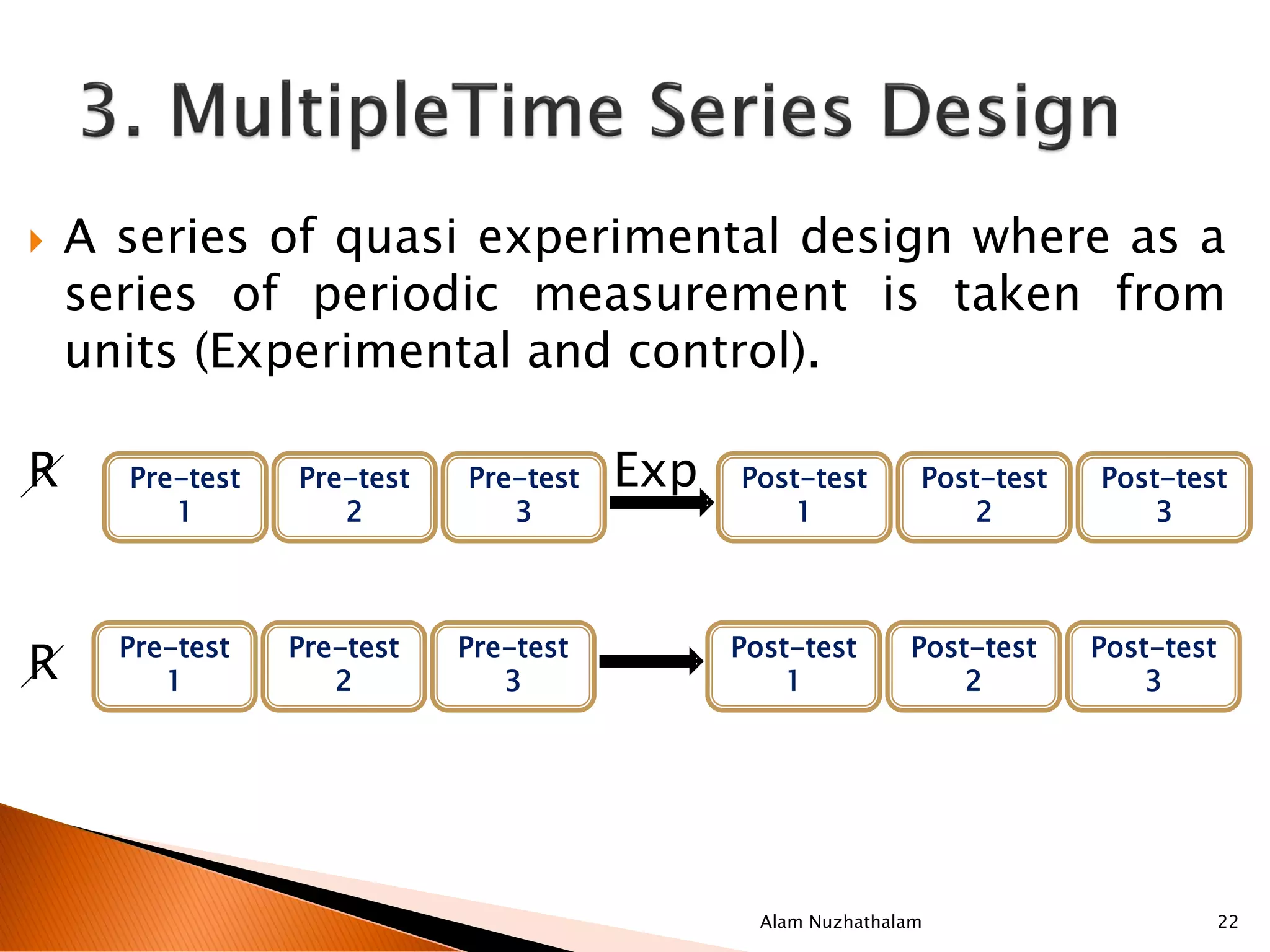 3. MultipleTime Series Design

A series of quasi experimental design where as a series of periodic measurement is taken from units (Experimental and control).

R Pre-test 1 Pre-test 2 Pre-test 3 Exp Post-test 1 Post-test 2 Post-test 3

R Pre-test 1 Pre-test 2 Pre-test 3 Post-test 1 Post-test 2 Post-test 3

Alam Nuzhathalam 22